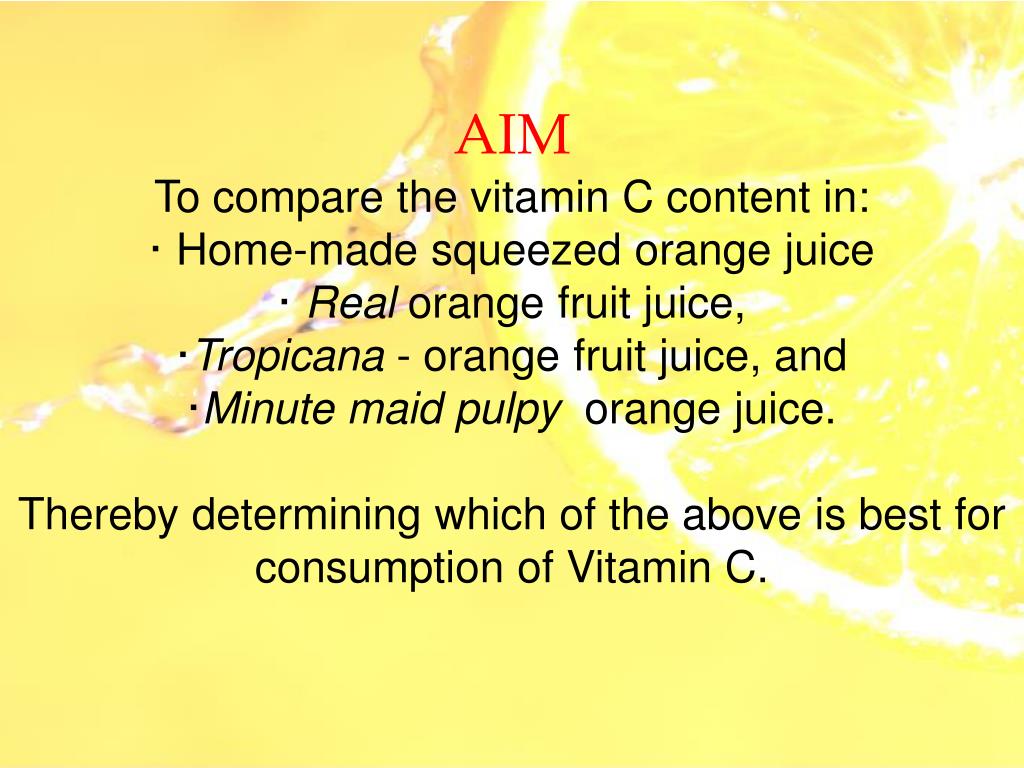 AIM
To compare the vitamin C content in:
· Home-made squeezed orange juice
· Real orange fruit juice,
·Tropicana - orange fruit juice, and
·Minute maid pulpy orange juice.

Thereby determining which of the above is best for consumption of Vitamin C.